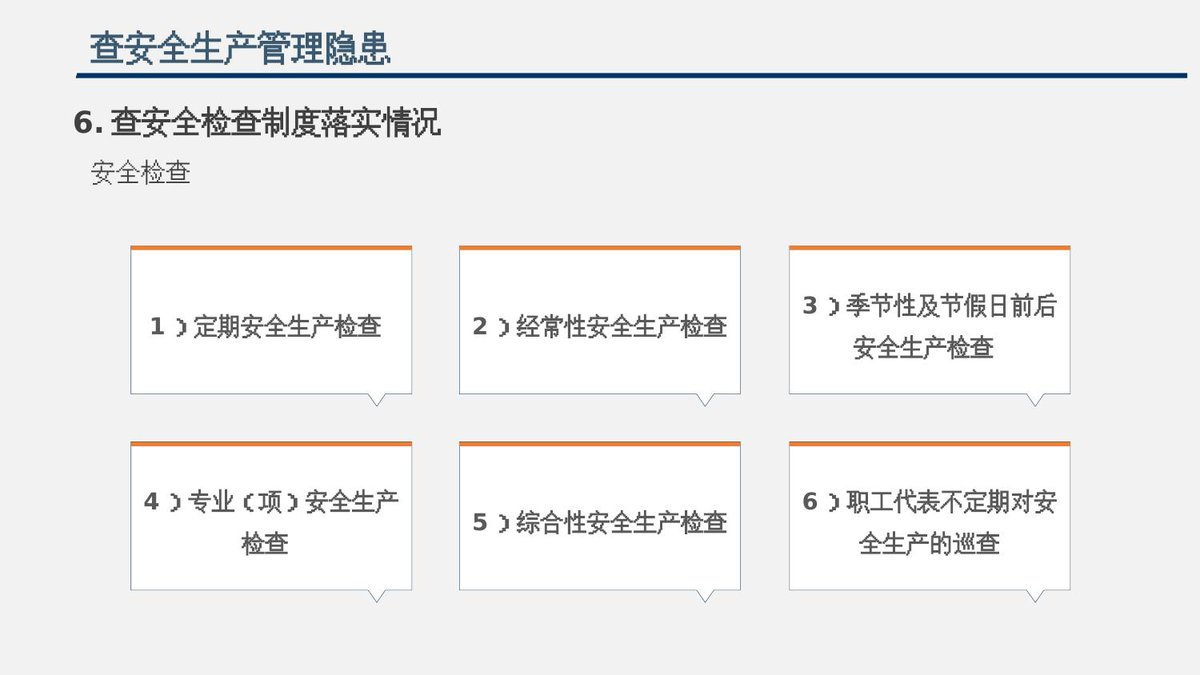 查安全生产管理隐患

6. 查安全检查制度落实情况

安全检查

1）定期安全生产检查

2）经常性安全生产检查

3）季节性及节假日前后安全生产检查

4）专业（项）安全生产检查

5）综合性安全生产检查

6）职工代表不定期对安全生产的巡查